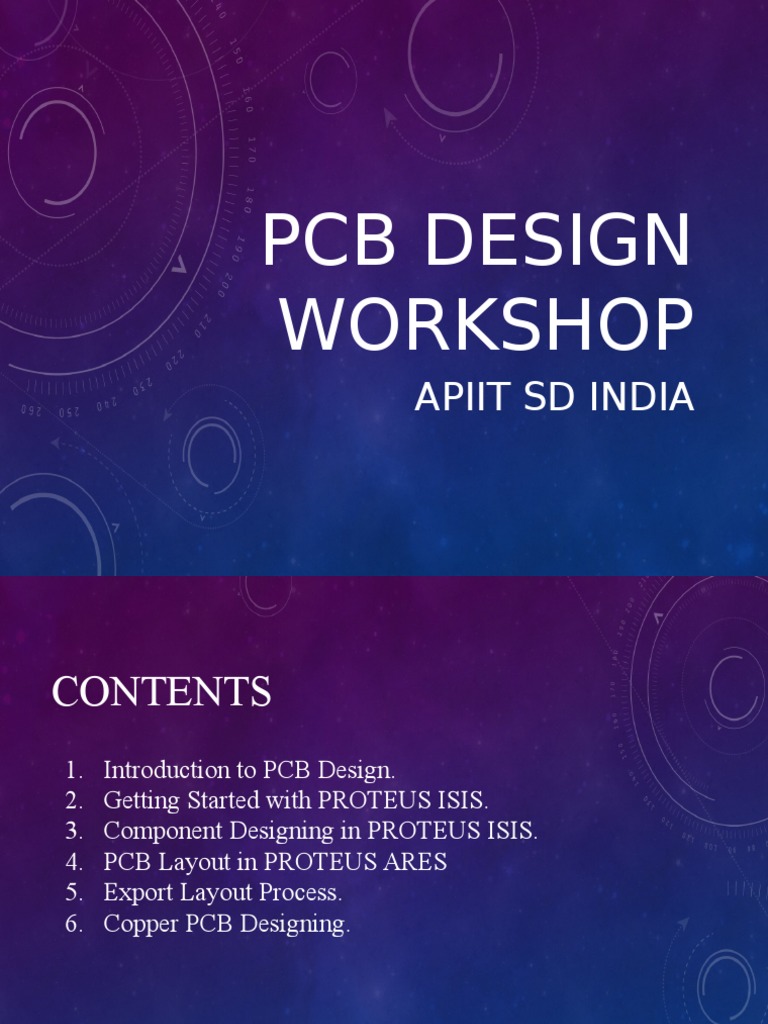 PCB DESIGN WORKSHOP

APIIT SD INDIA

CONTENTS

1. Introduction to PCB Design.
2. Getting Started with PROTEUS ISIS.
3. Component Designing in PROTEUS ISIS.
4. PCB Layout in PROTEUS ARES
5. Export Layout Process.
6. Copper PCB Designing.